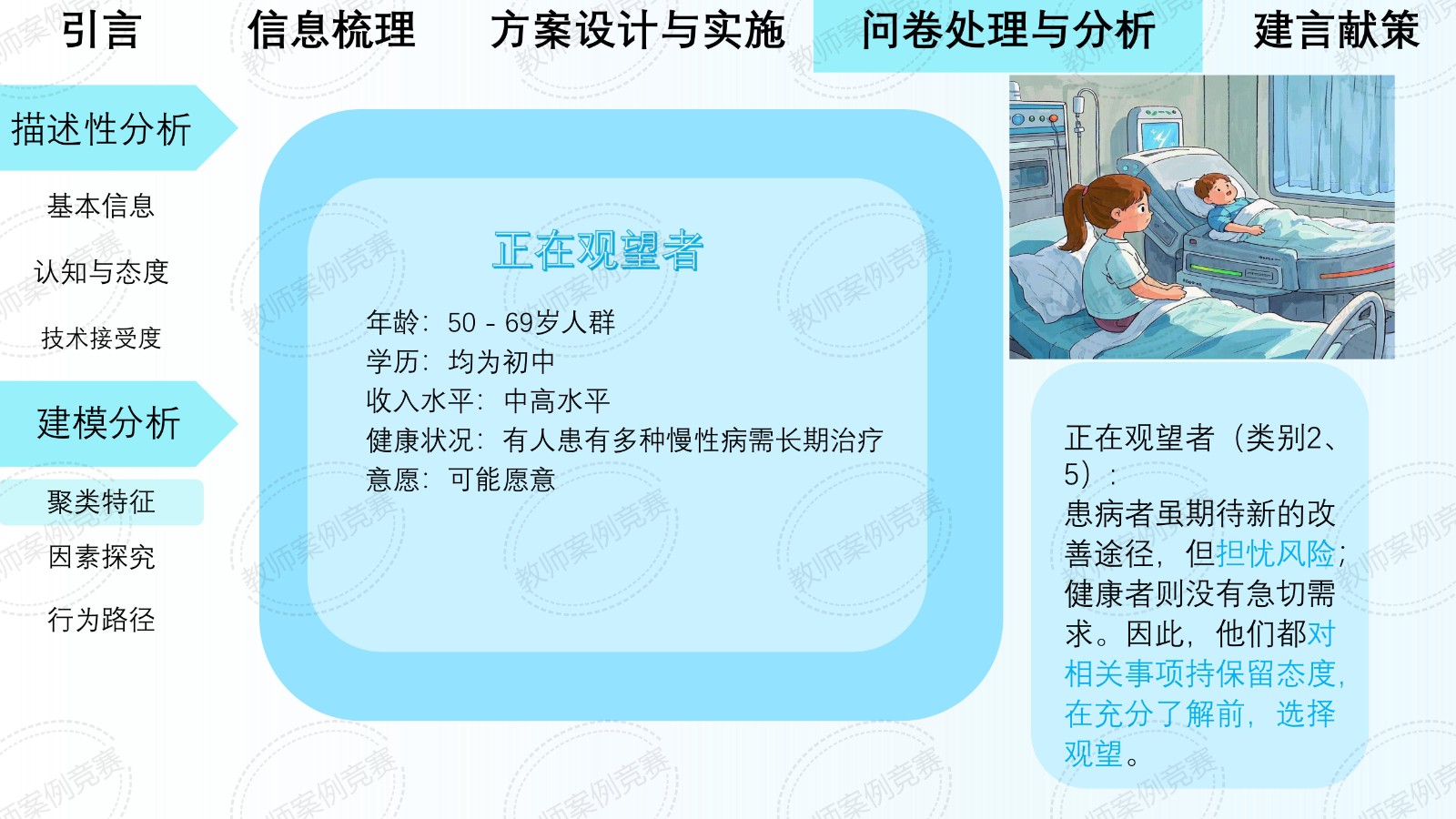 引言　信息梳理　方案设计与实施　问卷处理与分析　建言献策

描述性分析

基本信息

认知与态度

技术接受度

建模分析

聚类特征

因素探究

行为路径

正在观望者

年龄：50 - 69岁人群
学历：均为初中
收入水平：中高水平
健康状况：有人患有多种慢性病需长期治疗
意愿：可能愿意

正在观望者（类别2、5）：
患病者虽期待新的改善途径，但担忧风险；健康者则没有急切需求。因此，他们都对相关事项持保留态度，在充分了解前，选择观望。

教师案例竞赛